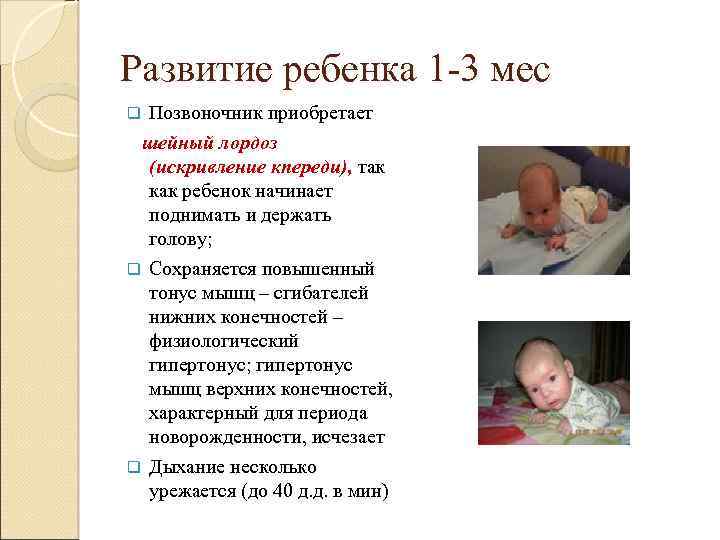 Развитие ребенка 1-3 мес

Позвоночник приобретает шейный лордоз (искривление кпереди), так как ребенок начинает поднимать и держать голову;

Сохраняется повышенный тонус мышц – сгибателей нижних конечностей – физиологический гипертонус; гипертонус мышц верхних конечностей, характерный для периода новорожденности, исчезает

Дыхание несколько урежается (до 40 д.д. в мин)